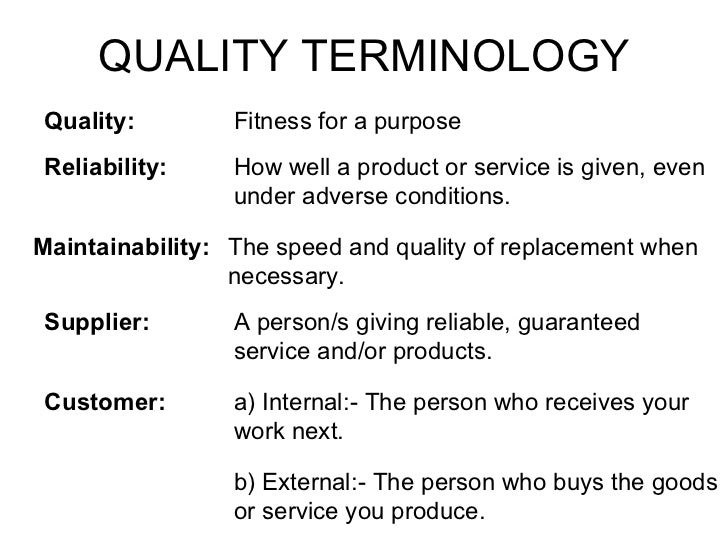 QUALITY TERMINOLOGY

Quality: Fitness for a purpose

Reliability: How well a product or service is given, even under adverse conditions.

Maintainability: The speed and quality of replacement when necessary.

Supplier: A person/s giving reliable, guaranteed service and/or products.

Customer: a) Internal:- The person who receives your work next.

b) External:- The person who buys the goods or service you produce.